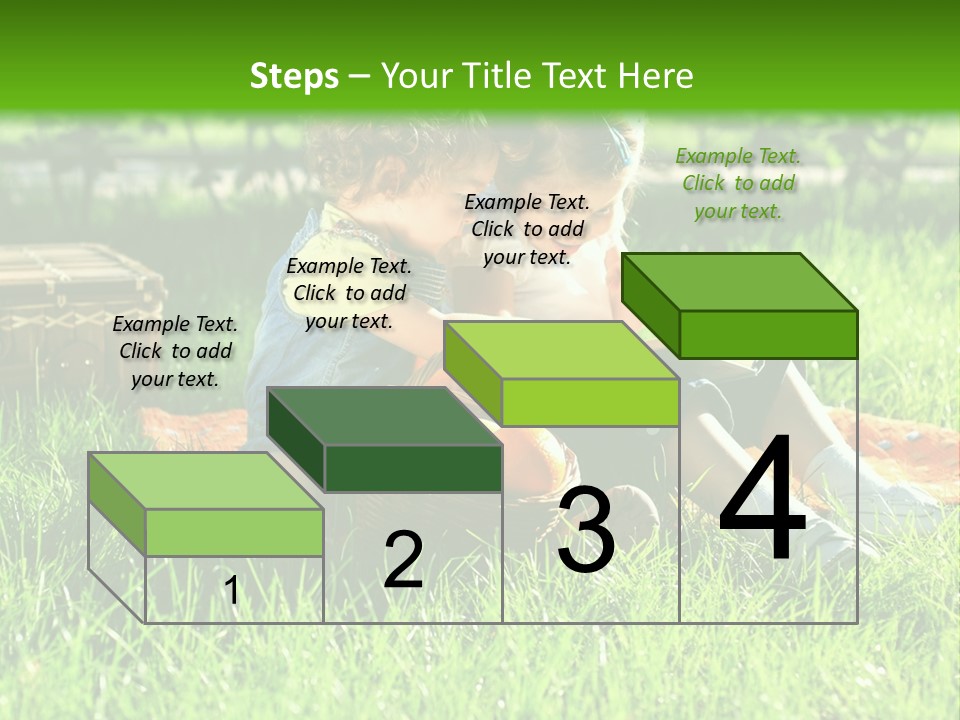 Steps – Your Title Text Here

Example Text. Click to add your text.

Example Text. Click to add your text.

Example Text. Click to add your text.

Example Text. Click to add your text.

1

2

3

4